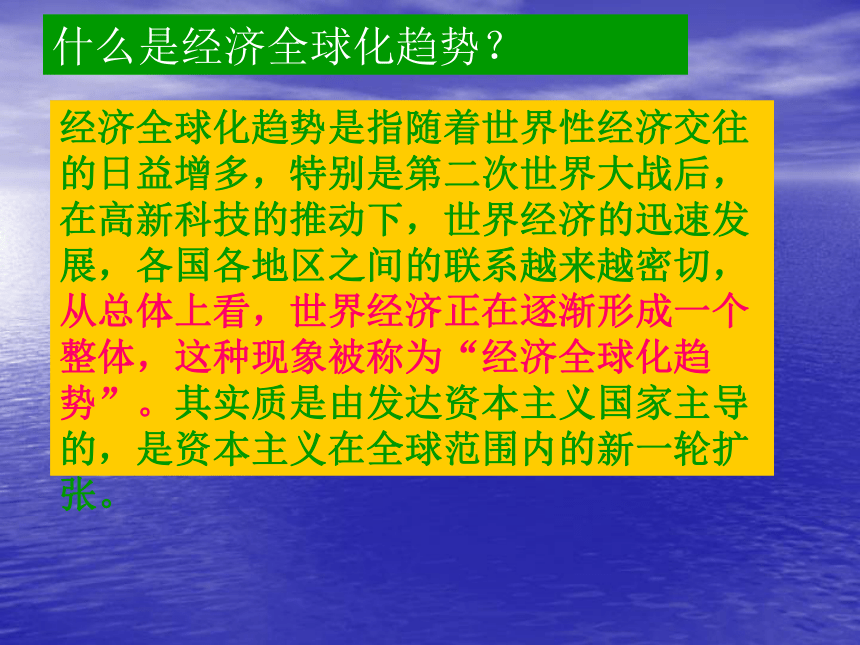 什么是经济全球化趋势？

经济全球化趋势是指随着世界性经济交往的日益增多，特别是第二次世界大战后，在高新科技的推动下，世界经济的迅速发展，各国各地区之间的联系越来越密切，从总体上看，世界经济正在逐渐形成一个整体，这种现象被称为“经济全球化趋势”。其实质是由发达资本主义国家主导的，是资本主义在全球范围内的新一轮扩张。